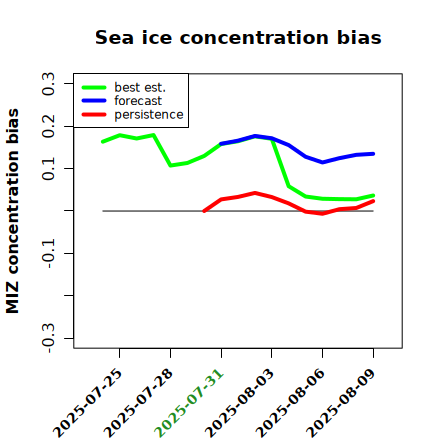 Sea ice concentration bias

best est.
forecast
persistence

MIZ concentration bias

0.3
0.2
0.1
-0.1
-0.3

2025-07-25
2025-07-28
2025-07-31
2025-08-03
2025-08-06
2025-08-09